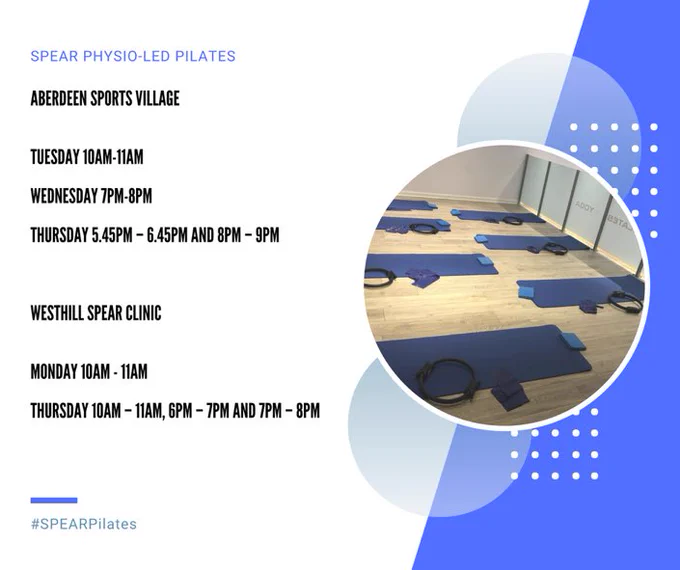 SPEAR PHYSIO-LED PILATES

ABERDEEN SPORTS VILLAGE

TUESDAY 10AM-11AM

WEDNESDAY 7PM-8PM

THURSDAY 5.45PM – 6.45PM AND 8PM – 9PM

WESTHILL SPEAR CLINIC

MONDAY 10AM - 11AM

THURSDAY 10AM – 11AM, 6PM – 7PM AND 7PM – 8PM

#SPEARPilates